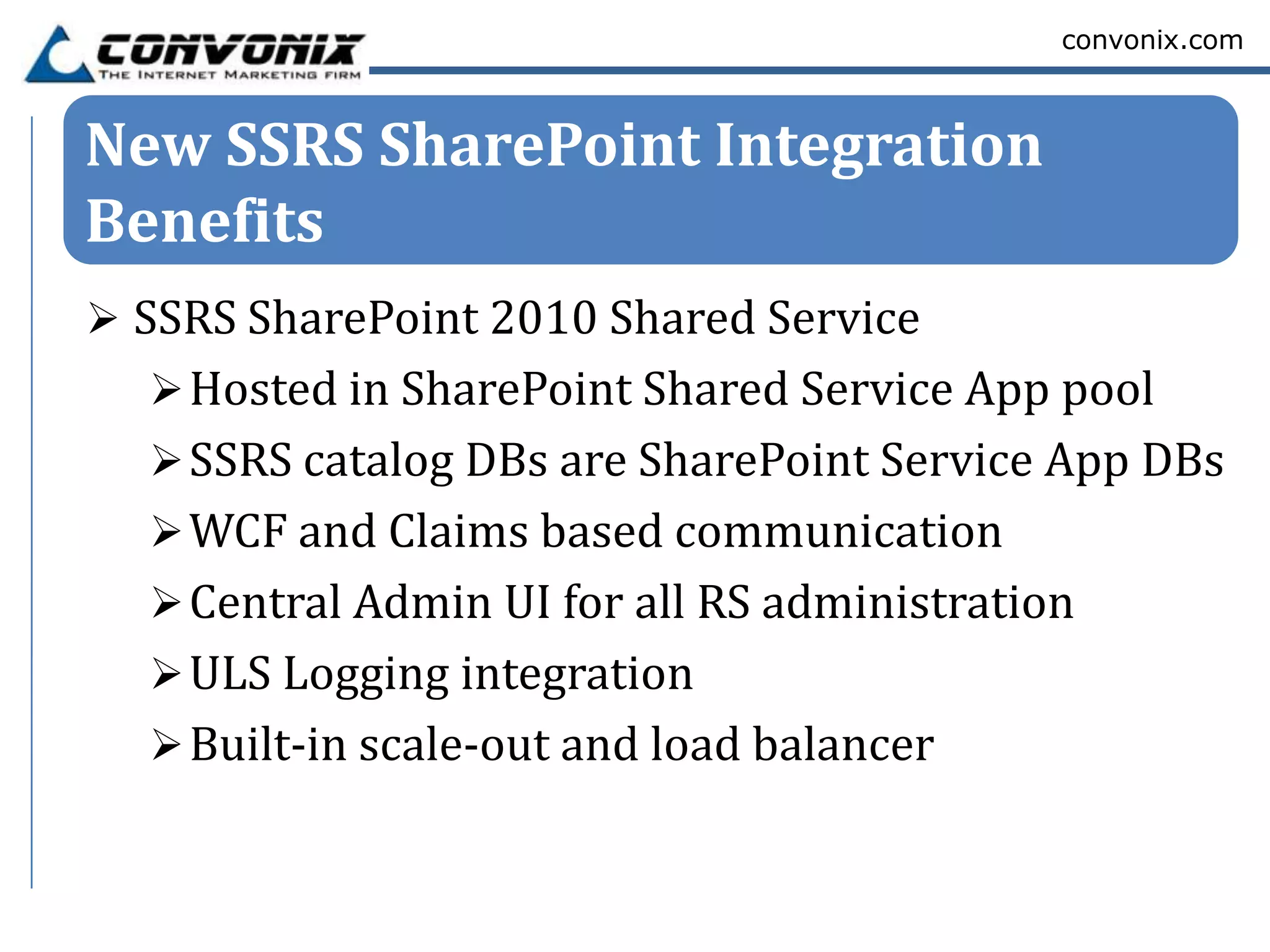 CONVONIX
THE INTERNET MARKETING FIRM

convonix.com

New SSRS SharePoint Integration Benefits

➢ SSRS SharePoint 2010 Shared Service
➢ Hosted in SharePoint Shared Service App pool
➢ SSRS catalog DBs are SharePoint Service App DBs
➢ WCF and Claims based communication
➢ Central Admin UI for all RS administration
➢ ULS Logging integration
➢ Built-in scale-out and load balancer